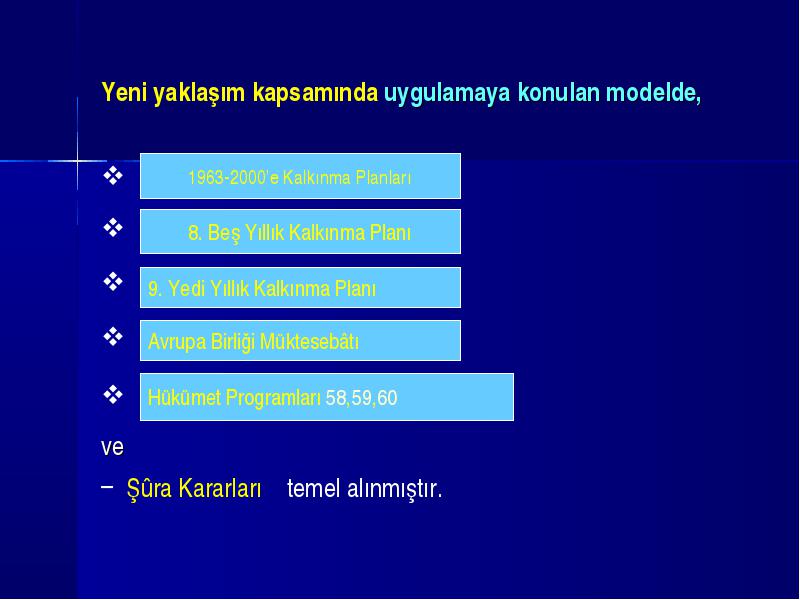 Yeni yaklaşım kapsamında uygulamaya konulan modelde,

❖ 1963-2000'e Kalkınma Planları

❖ 8. Beş Yıllık Kalkınma Planı

❖ 9. Yedi Yıllık Kalkınma Planı

❖ Avrupa Birliği Müktesebâtı

❖ Hükümet Programları 58,59,60

ve

– Şûra Kararları temel alınmıştır.